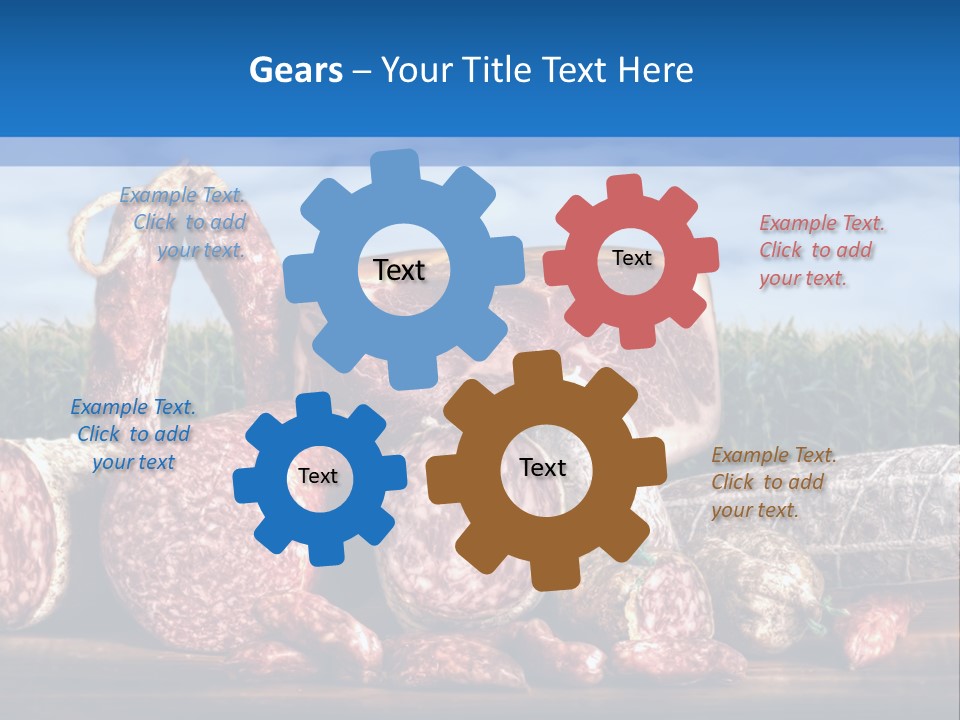 Gears – Your Title Text Here

Example Text. Click to add your text.

Text

Text

Example Text. Click to add your text.

Example Text. Click to add your text

Text

Text

Example Text. Click to add your text.